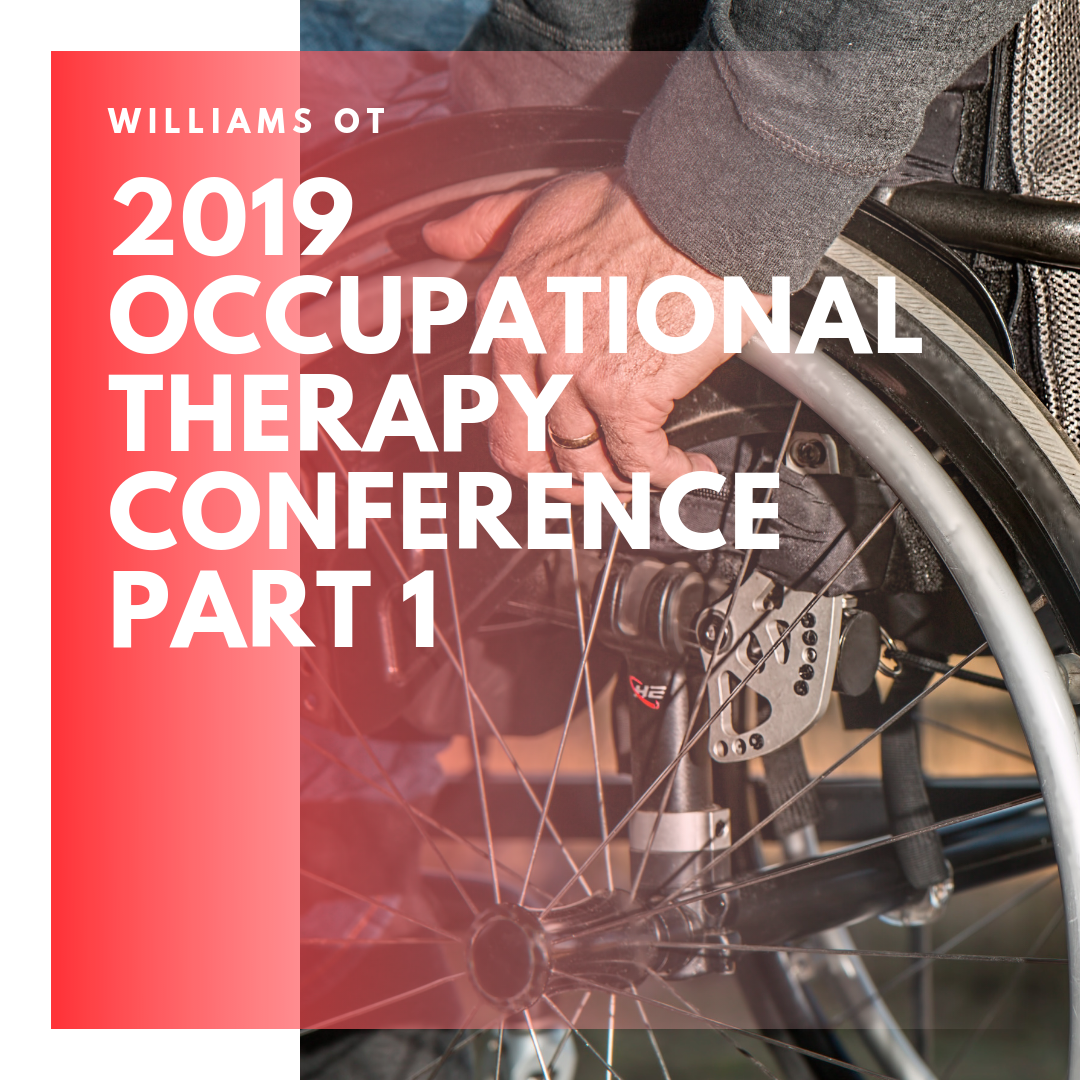 WILLIAMS OT

2019 OCCUPATIONAL THERAPY CONFERENCE PART 1